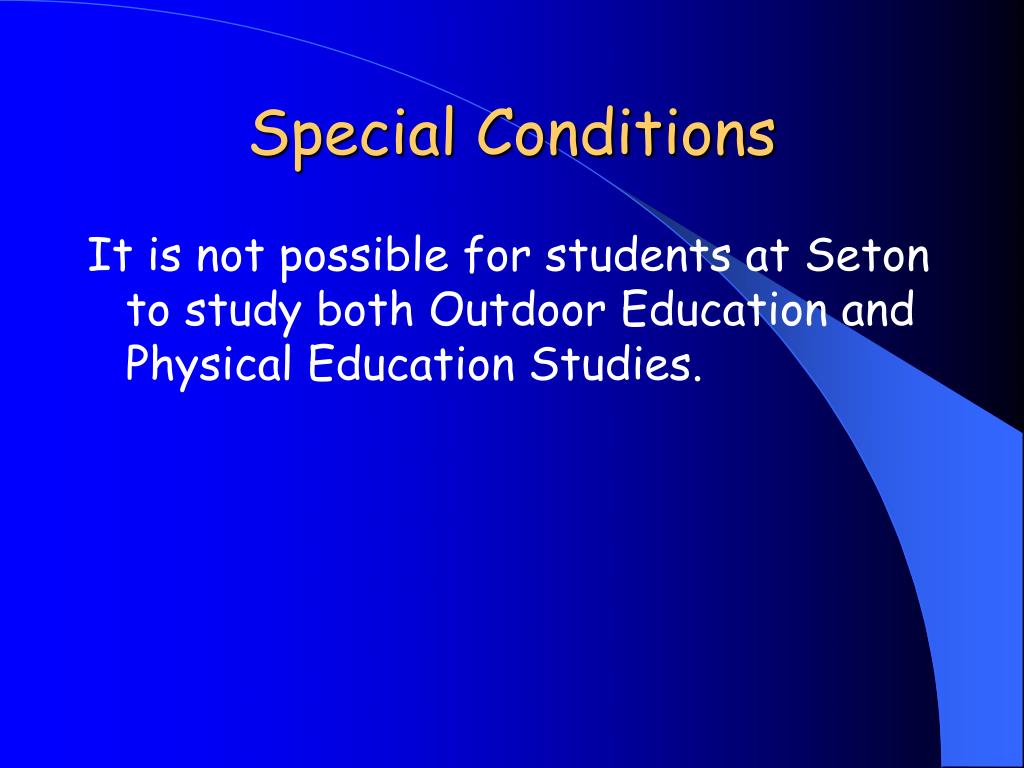 Special Conditions

It is not possible for students at Seton to study both Outdoor Education and Physical Education Studies.